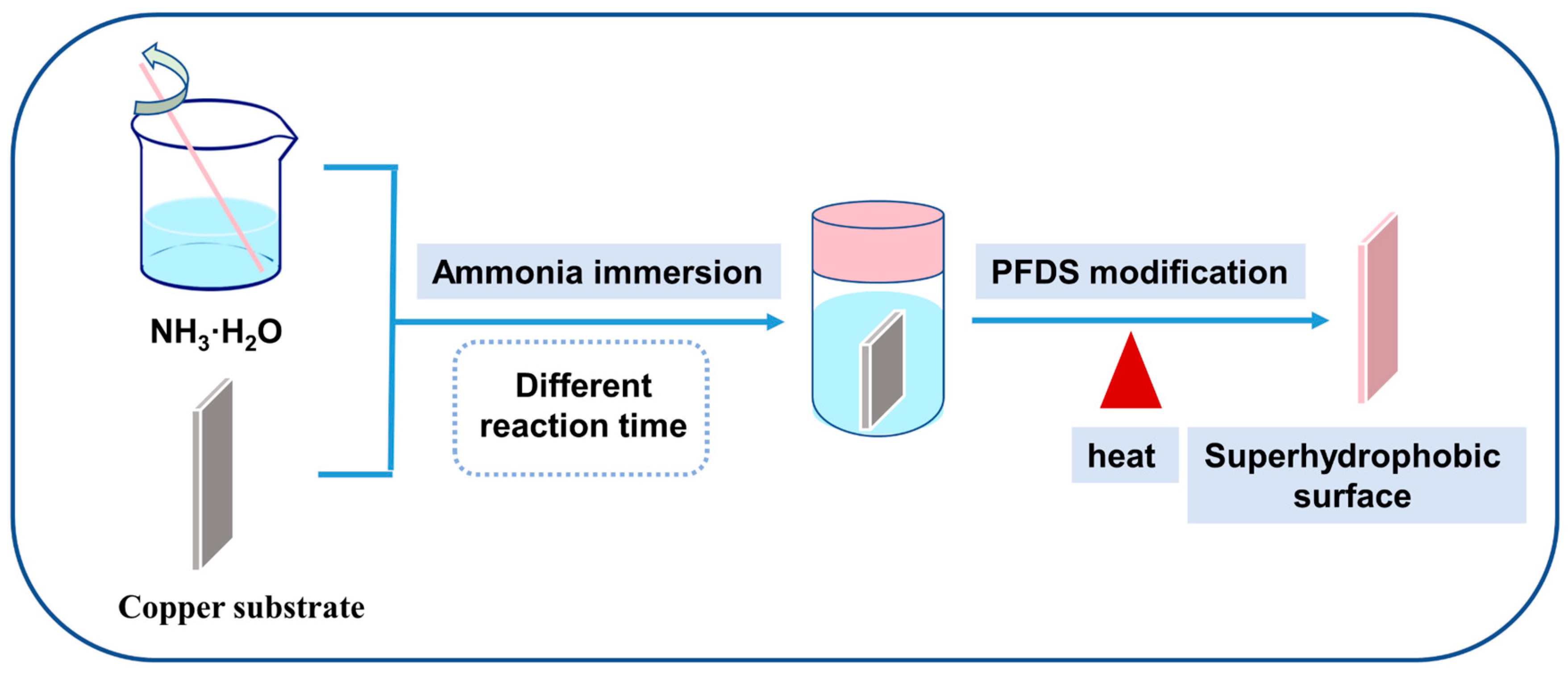 $NH_3 \cdot H_2O$

Copper substrate

Ammonia immersion

Different reaction time

PFDS modification

heat

Superhydrophobic surface